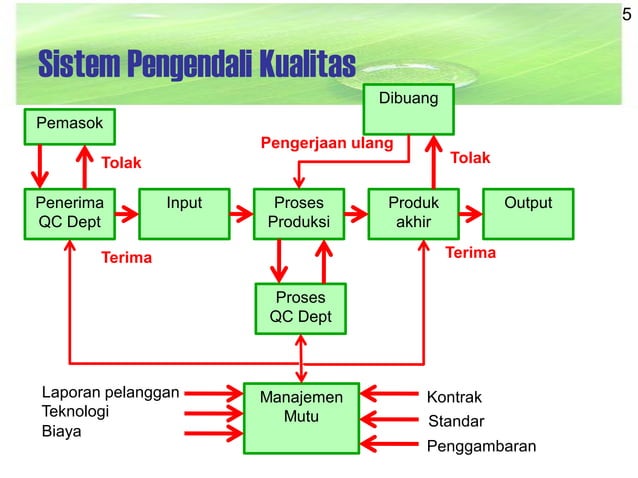 5

Sistem Pengendali Kualitas

Dibuang

Pemasok

Pengerjaan ulang

Tolak

Tolak

Penerima QC Dept

Input

Proses Produksi

Produk akhir

Output

Terima

Terima

Proses QC Dept

Laporan pelanggan
Teknologi
Biaya

Manajemen Mutu

Kontrak
Standar
Penggambaran